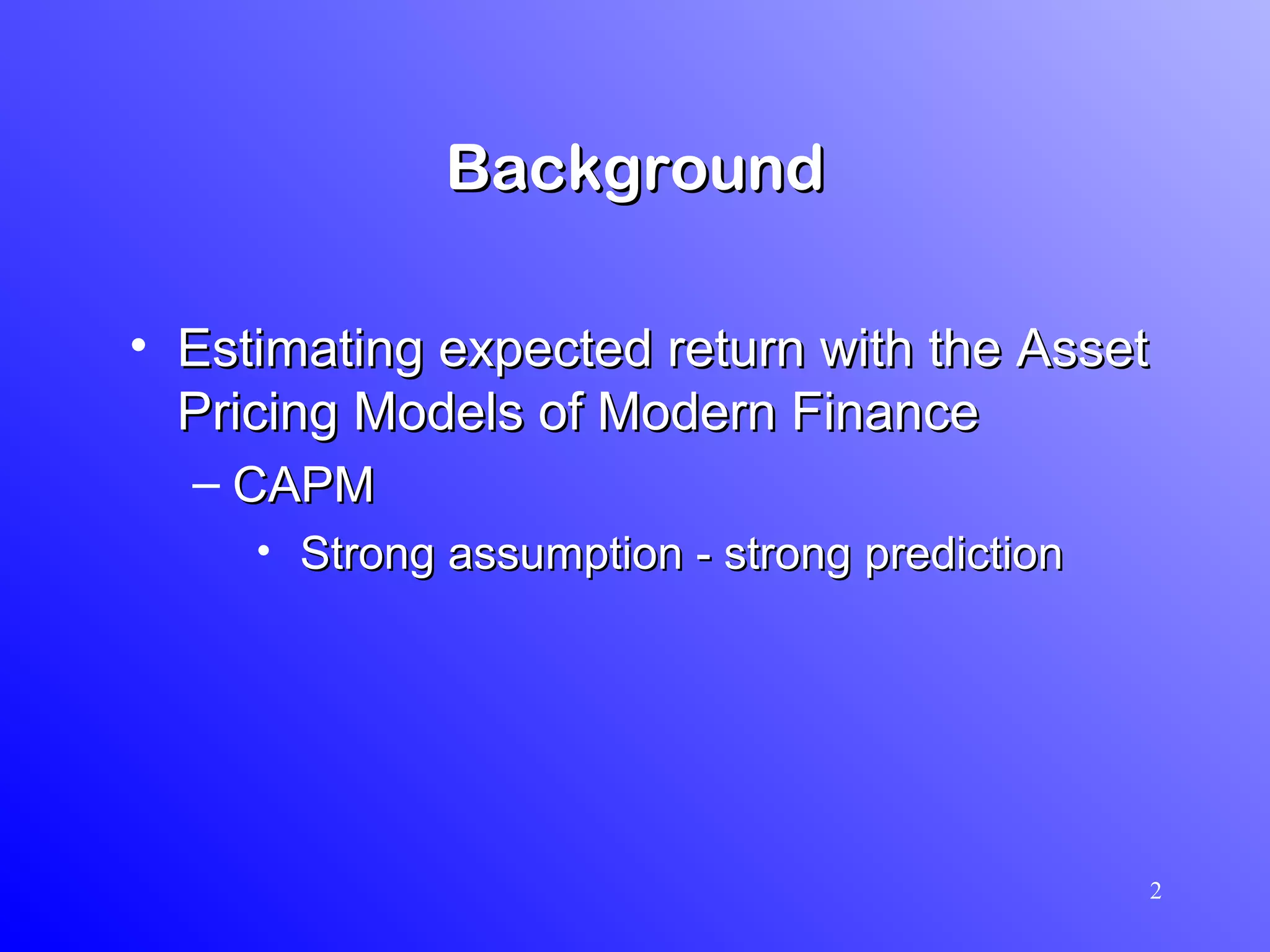 Background

• Estimating expected return with the Asset Pricing Models of Modern Finance

– CAPM

• Strong assumption - strong prediction

2